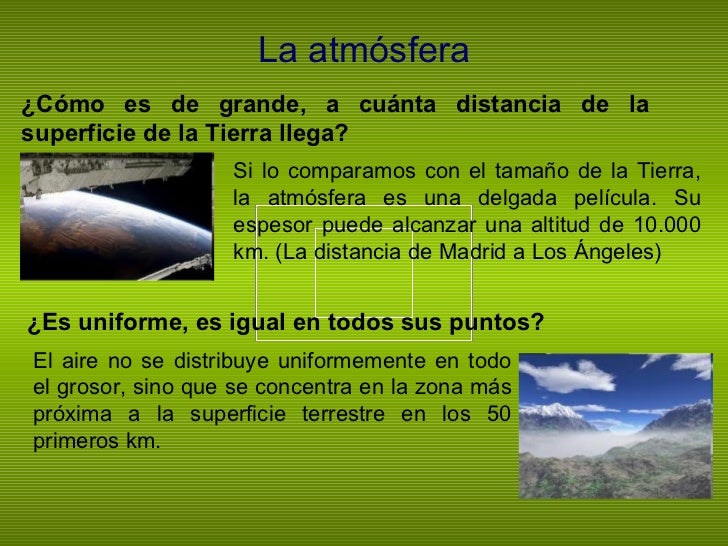 La atmósfera

¿Cómo es de grande, a cuánta distancia de la superficie de la Tierra llega?

Si lo comparamos con el tamaño de la Tierra, la atmósfera es una delgada película. Su espesor puede alcanzar una altitud de 10.000 km. (La distancia de Madrid a Los Ángeles)

¿Es uniforme, es igual en todos sus puntos?

El aire no se distribuye uniformemente en todo el grosor, sino que se concentra en la zona más próxima a la superficie terrestre en los 50 primeros km.